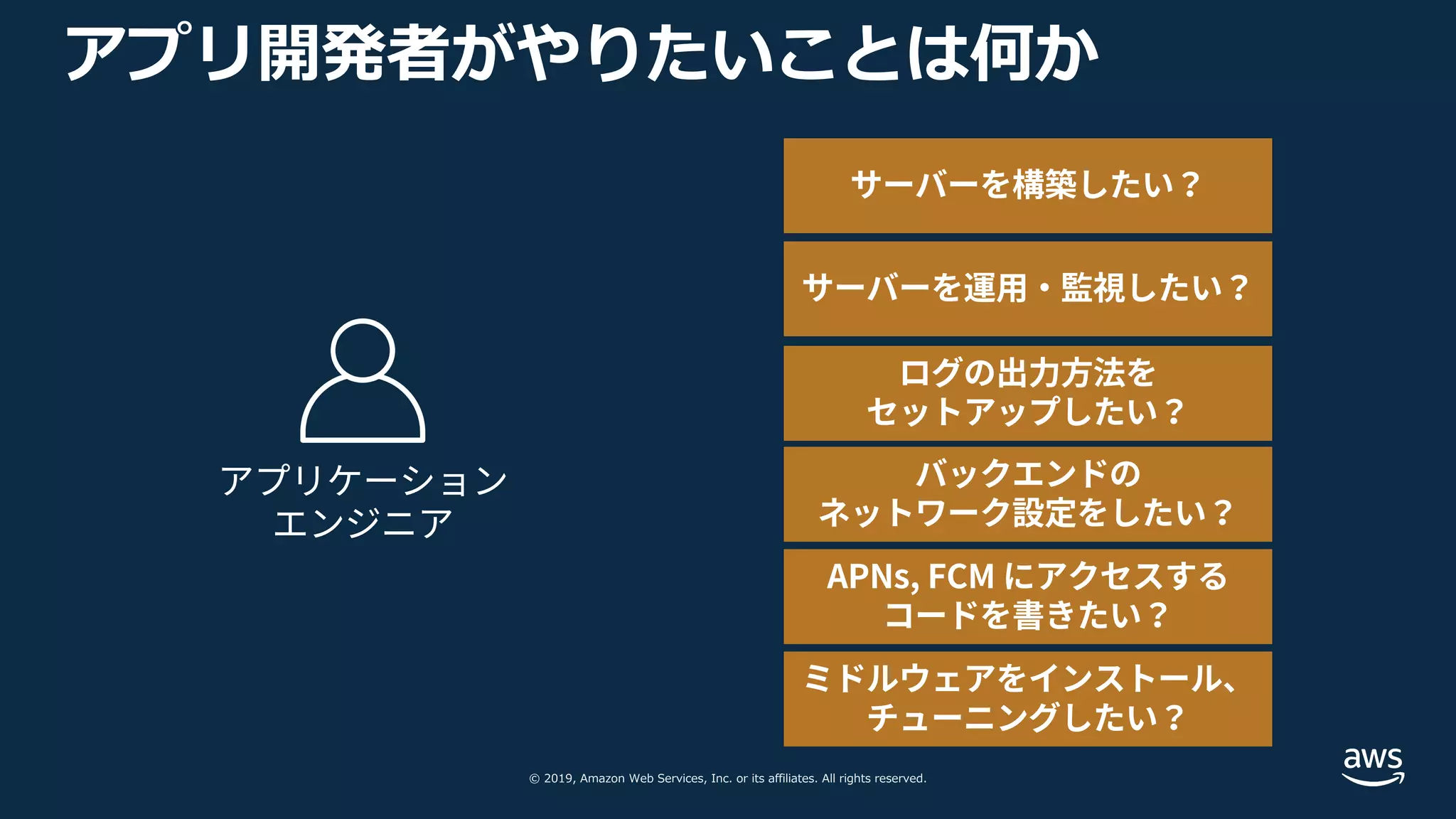 アプリ開発者がやりたいことは何か

アプリケーション
エンジニア

サーバーを構築したい？

サーバーを運用・監視したい？

ログの出力方法を
セットアップしたい？

バックエンドの
ネットワーク設定をしたい？

APNs, FCM にアクセスする
コードを書きたい？

ミドルウェアをインストール、
チューニングしたい？

© 2019, Amazon Web Services, Inc. or its affiliates. All rights reserved.

aws